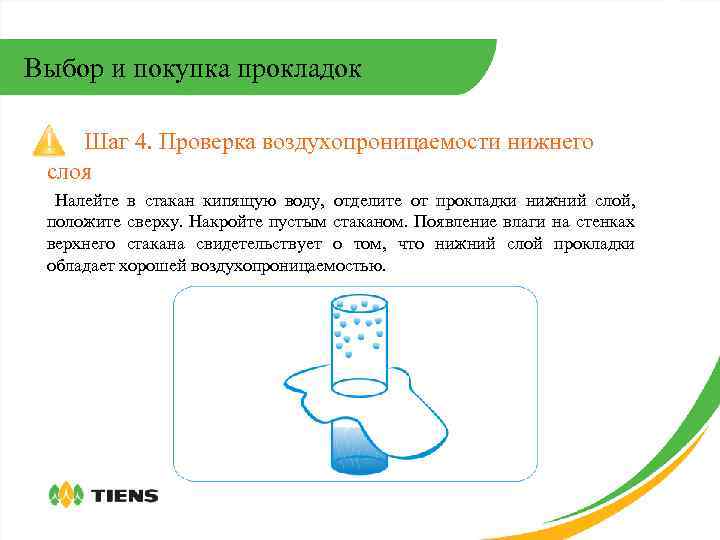 Выбор и покупка прокладок

Шаг 4. Проверка воздухопроницаемости нижнего слоя

Налейте в стакан кипящую воду, отделите от прокладки нижний слой, положите сверху. Накройте пустым стаканом. Появление влаги на стенках верхнего стакана свидетельствует о том, что нижний слой прокладки обладает хорошей воздухопроницаемостью.

TIENS